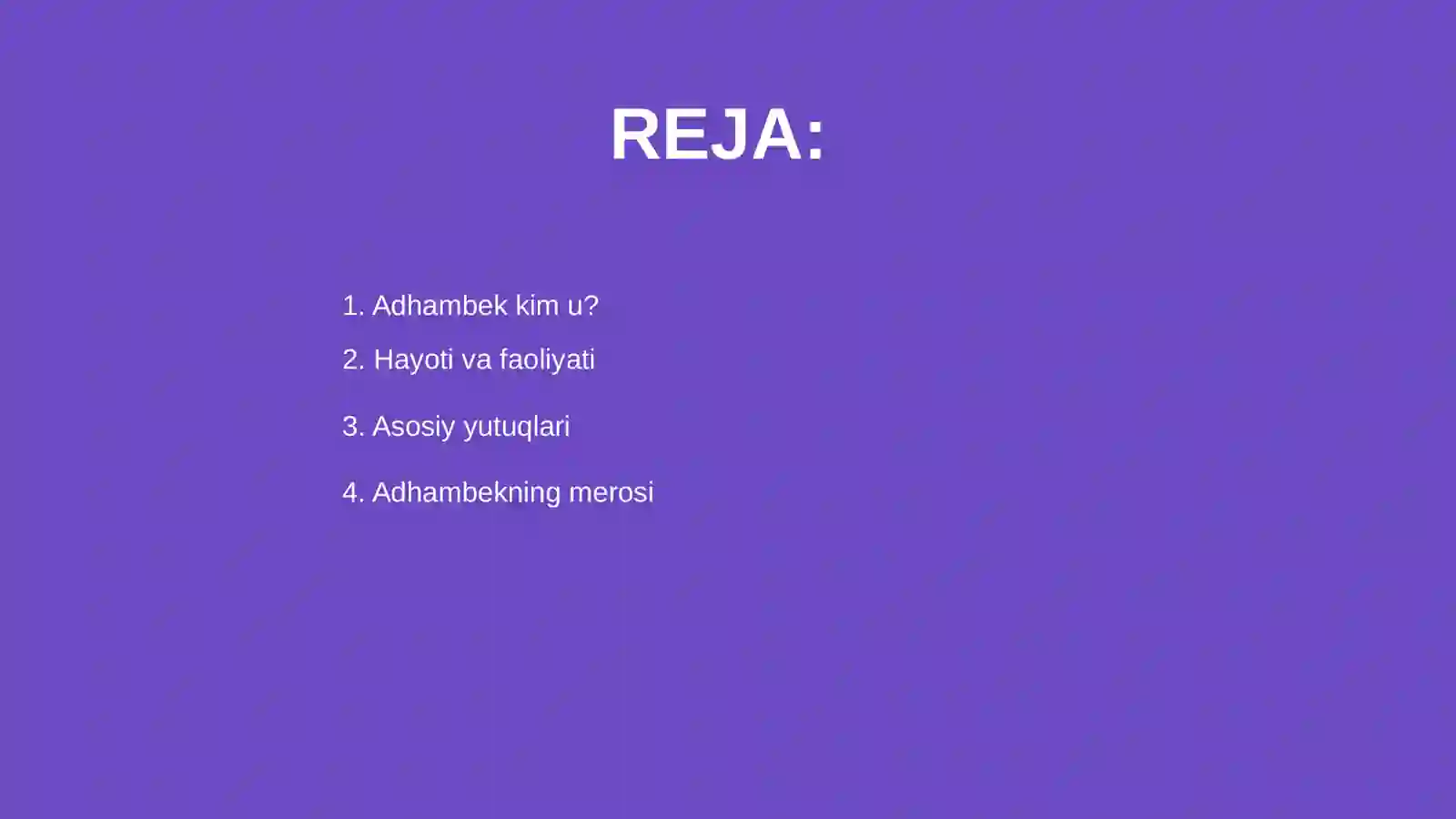 REJA:

1. Adhambek kim u?

2. Hayoti va faoliyati

3. Asosiy yutuqlari

4. Adhambekning merosi